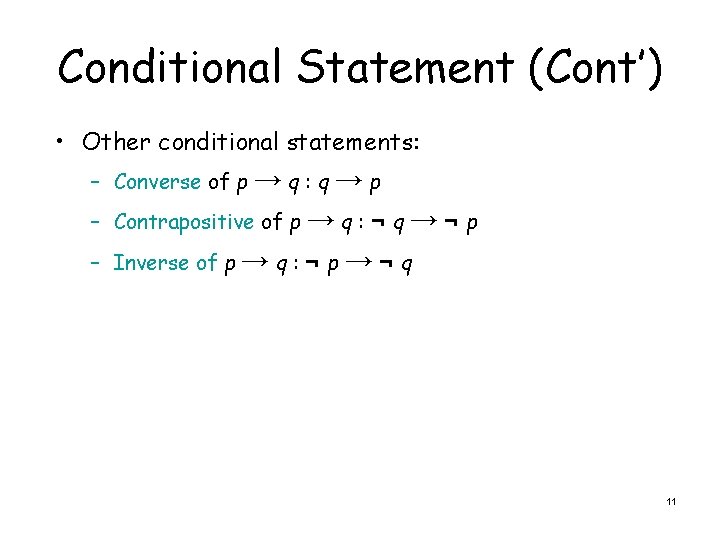 Conditional Statement (Cont')

• Other conditional statements:

– Converse of $p \rightarrow q : q \rightarrow p$

– Contrapositive of $p \rightarrow q : \neg q \rightarrow \neg p$

– Inverse of $p \rightarrow q : \neg p \rightarrow \neg q$

11